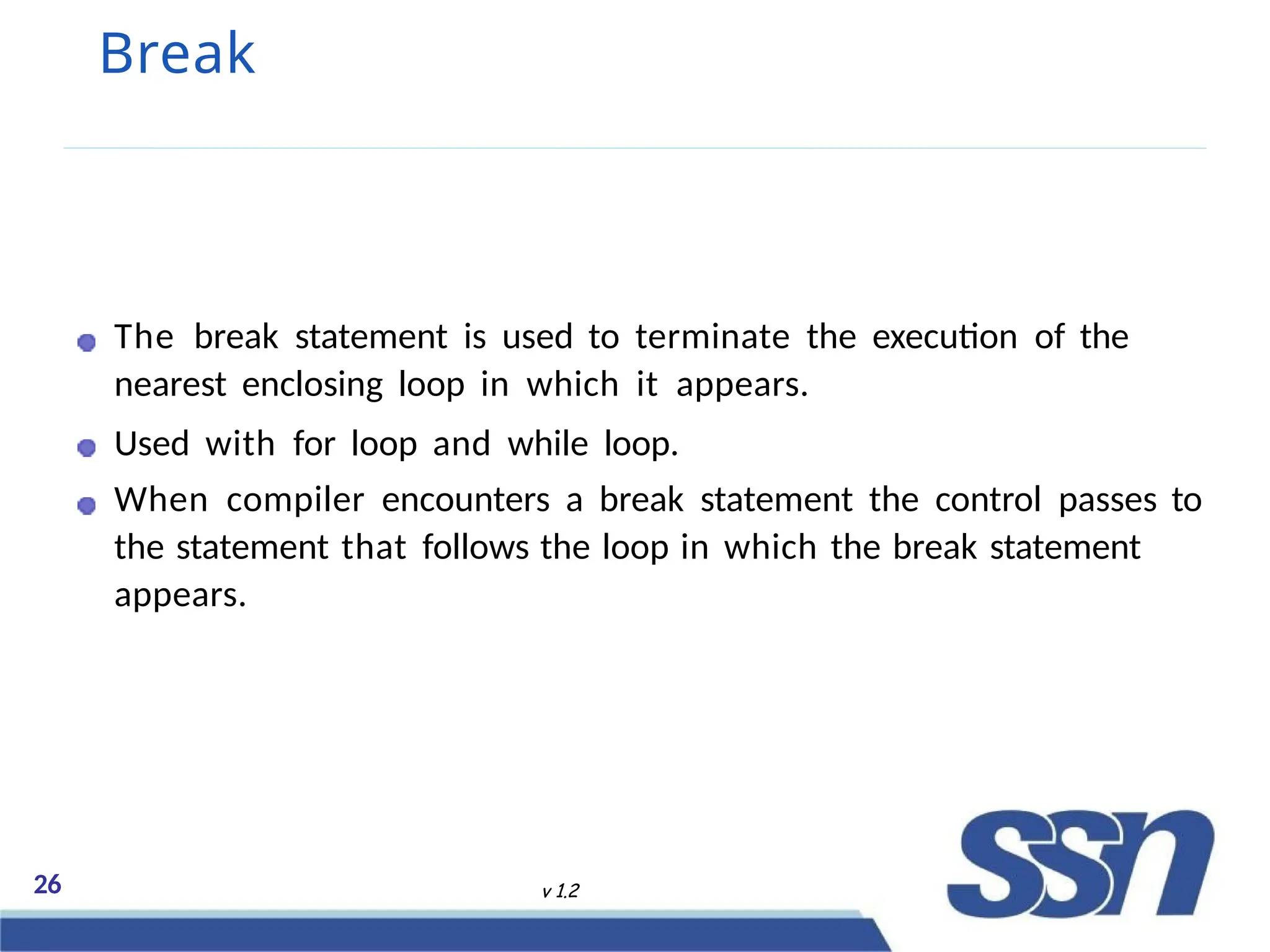 Break

The break statement is used to terminate the execution of the nearest enclosing loop in which it appears.

Used with for loop and while loop.

When compiler encounters a break statement the control passes to the statement that follows the loop in which the break statement appears.

26

v 1.2

ssn